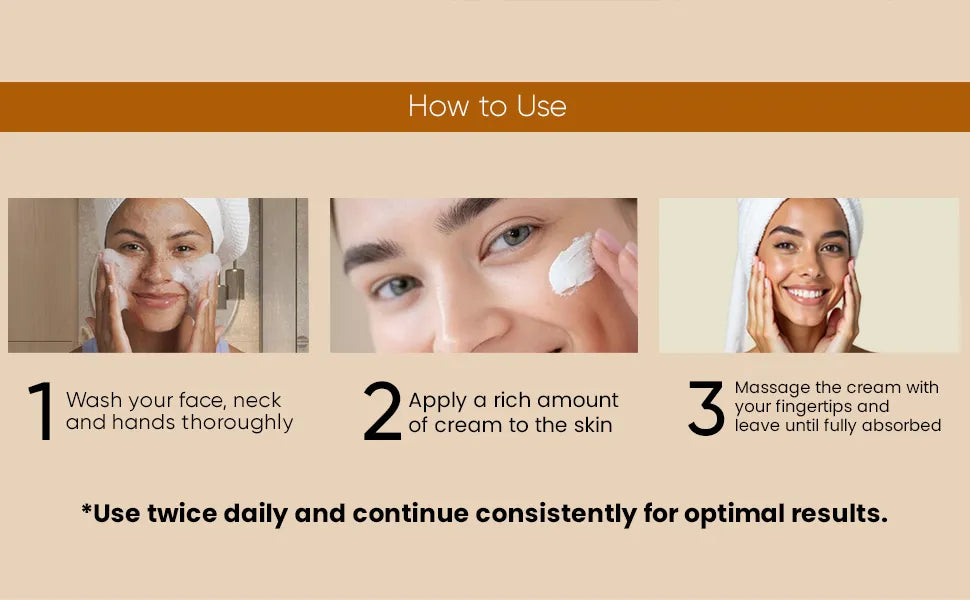 How to Use

1 Wash your face, neck and hands thoroughly

2 Apply a rich amount of cream to the skin

3 Massage the cream with your fingertips and leave until fully absorbed

*Use twice daily and continue consistently for optimal results.